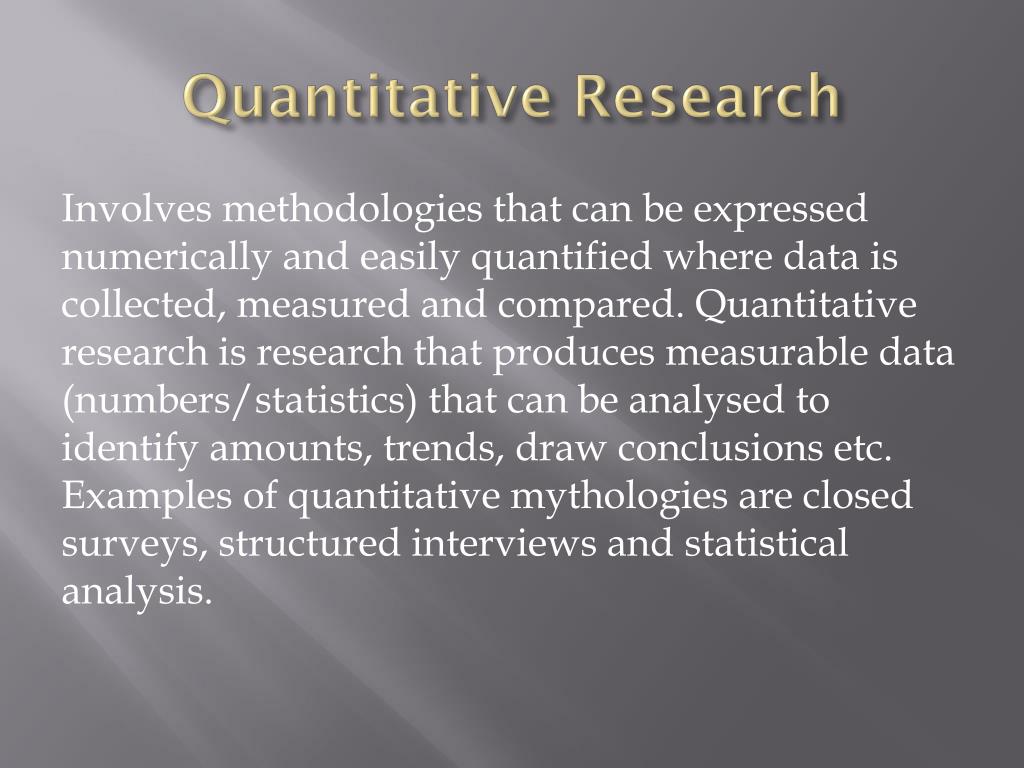 Quantitative Research

Involves methodologies that can be expressed numerically and easily quantified where data is collected, measured and compared. Quantitative research is research that produces measurable data (numbers/statistics) that can be analysed to identify amounts, trends, draw conclusions etc. Examples of quantitative mythologies are closed surveys, structured interviews and statistical analysis.